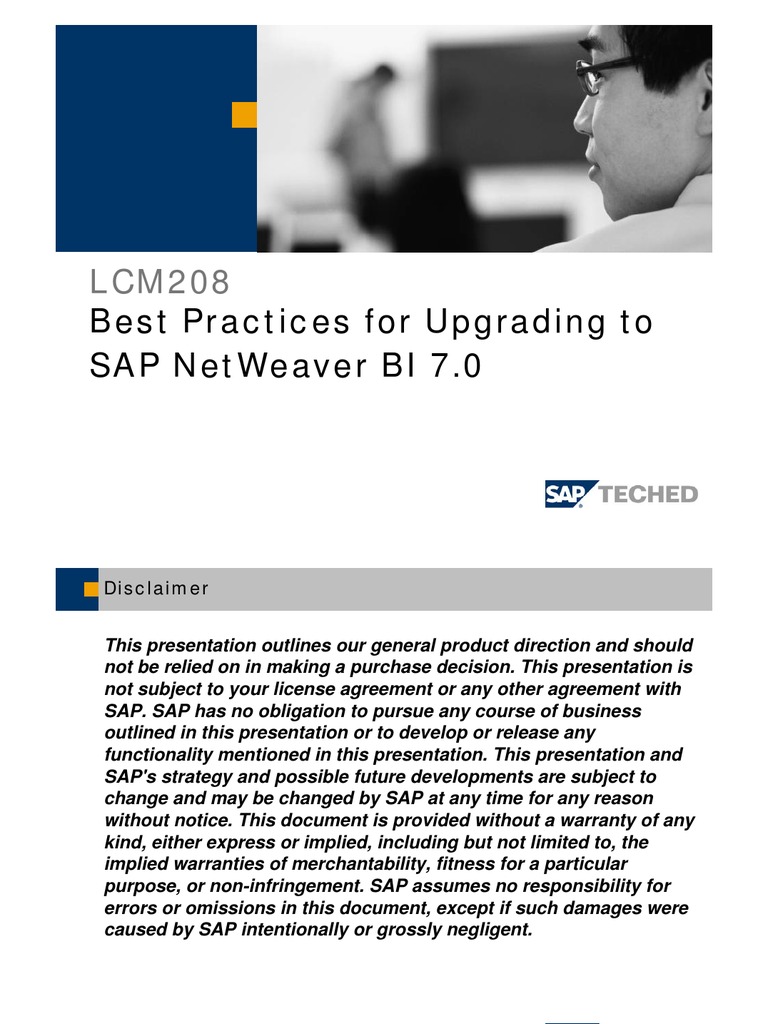 LCM208
Best Practices for Upgrading to SAP NetWeaver BI 7.0

SAP TECHED

Disclaimer

This presentation outlines our general product direction and should not be relied on in making a purchase decision. This presentation is not subject to your license agreement or any other agreement with SAP. SAP has no obligation to pursue any course of business outlined in this presentation or to develop or release any functionality mentioned in this presentation. This presentation and SAP's strategy and possible future developments are subject to change and may be changed by SAP at any time for any reason without notice. This document is provided without a warranty of any kind, either express or implied, including but not limited to, the implied warranties of merchantability, fitness for a particular purpose, or non-infringement. SAP assumes no responsibility for errors or omissions in this document, except if such damages were caused by SAP intentionally or grossly negligent.